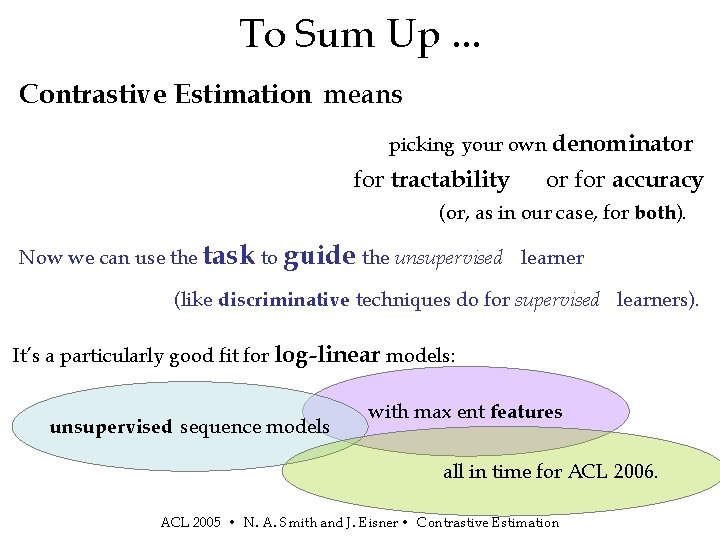 To Sum Up …

Contrastive Estimation means

picking your own denominator
for tractability or for accuracy
(or, as in our case, for both).

Now we can use the task to guide the unsupervised learner
(like discriminative techniques do for supervised learners).

It's a particularly good fit for log-linear models:

unsupervised sequence models

with max ent features

all in time for ACL 2006.

ACL 2005 • N. A. Smith and J. Eisner • Contrastive Estimation